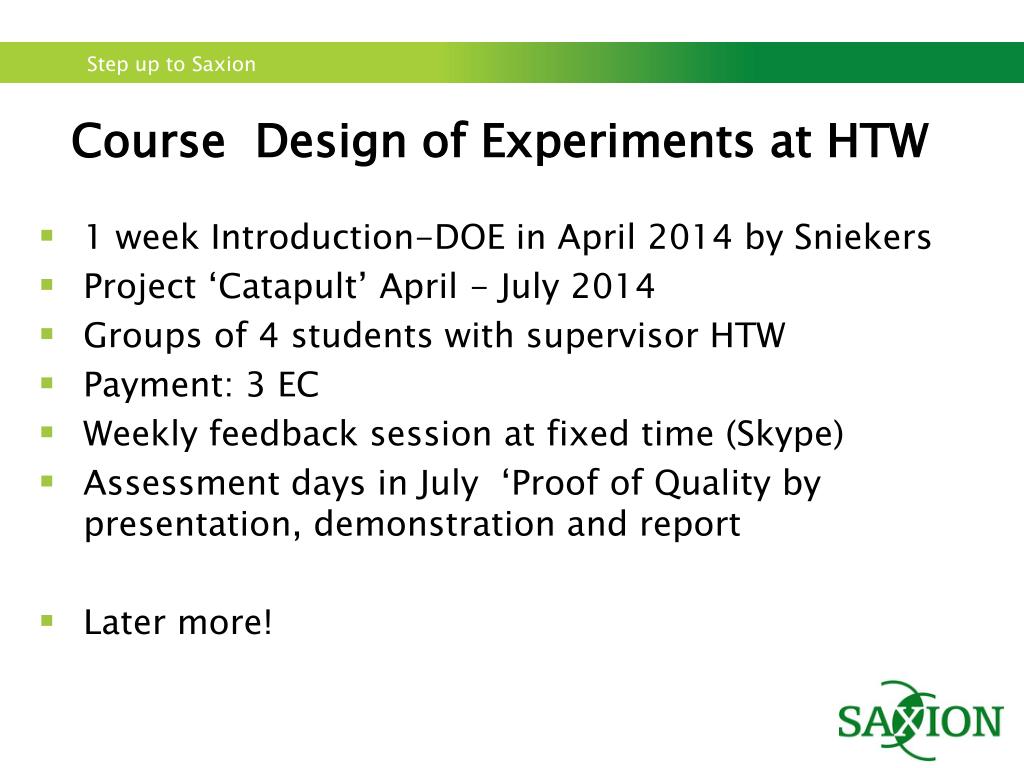 Step up to Saxion

Course Design of Experiments at HTW

- 1 week Introduction-DOE in April 2014 by Sniekers
- Project ‘Catapult’ April – July 2014
- Groups of 4 students with supervisor HTW
- Payment: 3 EC
- Weekly feedback session at fixed time (Skype)
- Assessment days in July ‘Proof of Quality by presentation, demonstration and report

- Later more!

SAXION